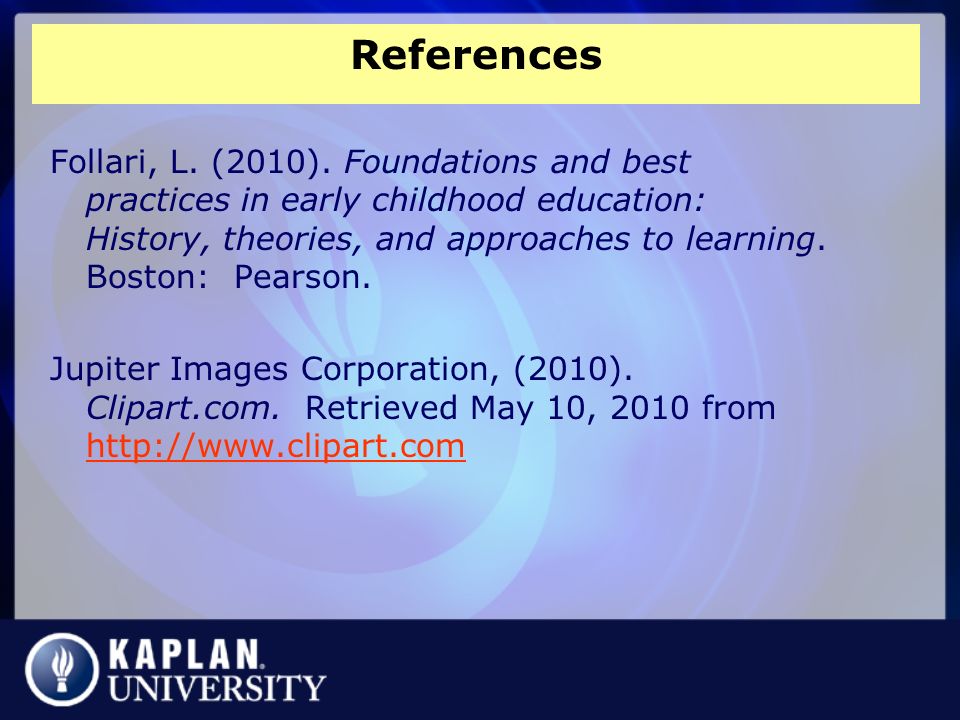 References

Follari, L. (2010). Foundations and best practices in early childhood education: History, theories, and approaches to learning. Boston:  Pearson.

Jupiter Images Corporation, (2010). Clipart.com.  Retrieved May 10, 2010 from http://www.clipart.com

KAPLAN UNIVERSITY